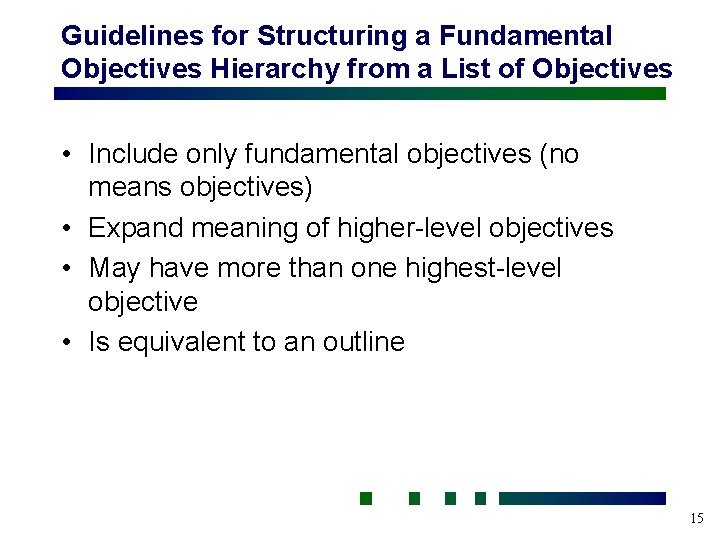 Guidelines for Structuring a Fundamental Objectives Hierarchy from a List of Objectives

• Include only fundamental objectives (no means objectives)
• Expand meaning of higher-level objectives
• May have more than one highest-level objective
• Is equivalent to an outline

15